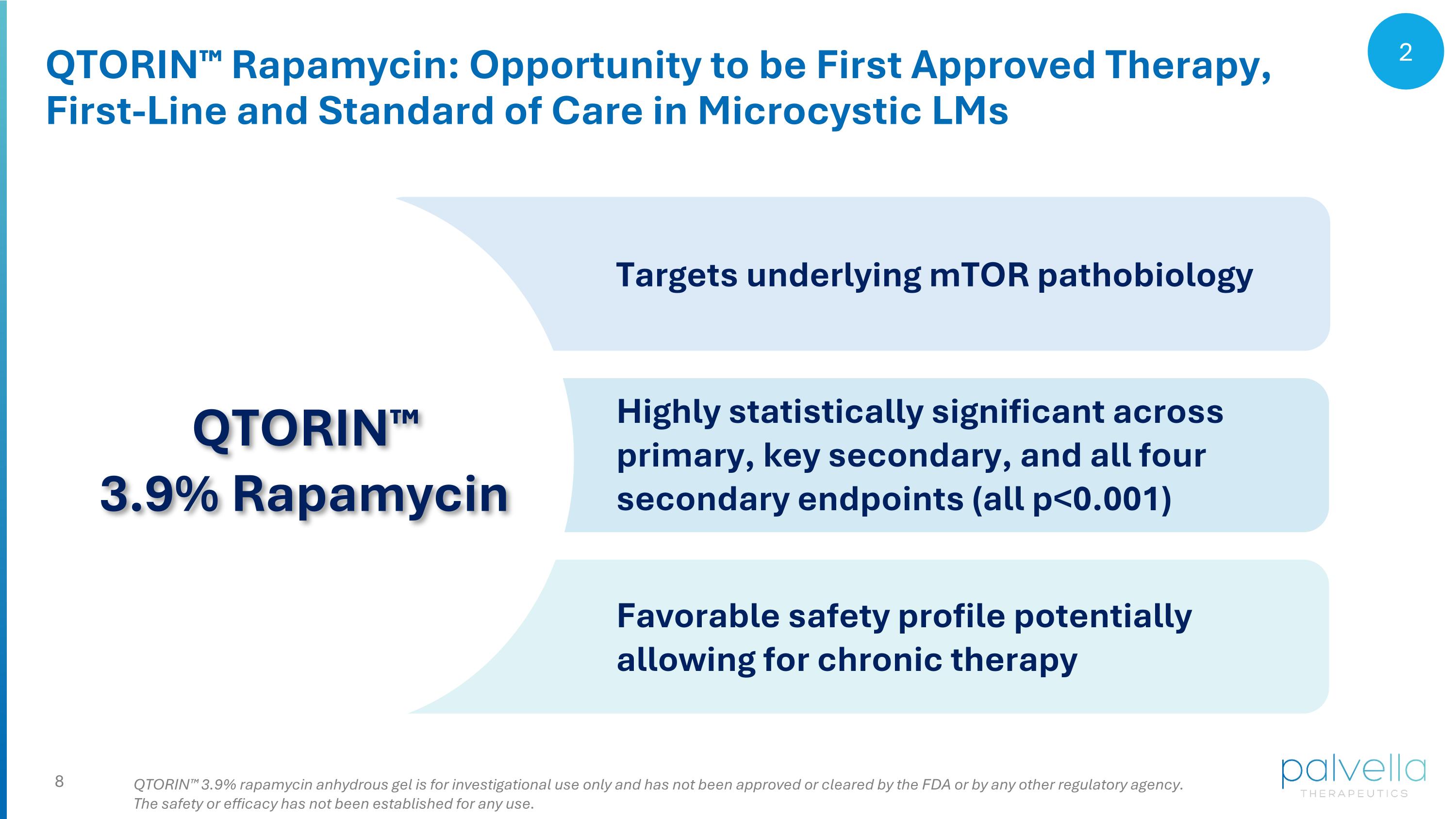 QTORIN™ Rapamycin: Opportunity to be First Approved Therapy, First-Line and Standard of Care in Microcystic LMs

2

QTORIN™
3.9% Rapamycin

Targets underlying mTOR pathobiology

Highly statistically significant across primary, key secondary, and all four secondary endpoints (all p<0.001)

Favorable safety profile potentially allowing for chronic therapy

8

QTORIN™ 3.9% rapamycin anhydrous gel is for investigational use only and has not been approved or cleared by the FDA or by any other regulatory agency. The safety or efficacy has not been established for any use.

palvella
THERAPEUTICS